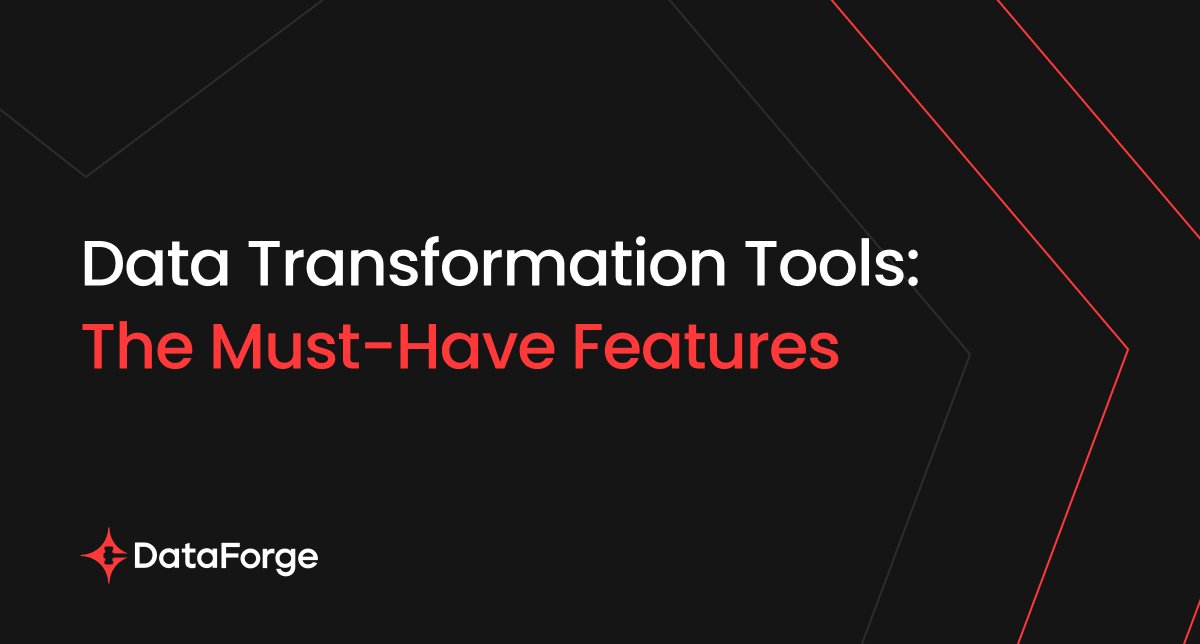 Data Transformation Tools:
The Must-Have Features

DataForge